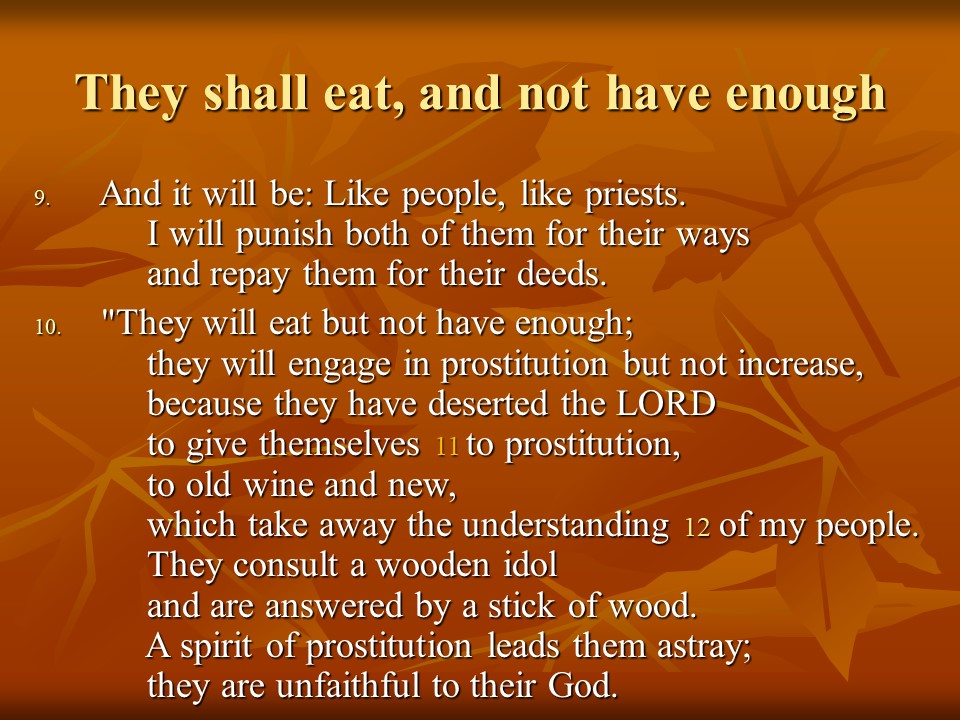 They shall eat, and not have enough

9. And it will be: Like people, like priests.
I will punish both of them for their ways
and repay them for their deeds.

10. "They will eat but not have enough;
they will engage in prostitution but not increase,
because they have deserted the LORD
to give themselves 11 to prostitution,
to old wine and new,
which take away the understanding 12 of my people.
They consult a wooden idol
and are answered by a stick of wood.
A spirit of prostitution leads them astray;
they are unfaithful to their God.